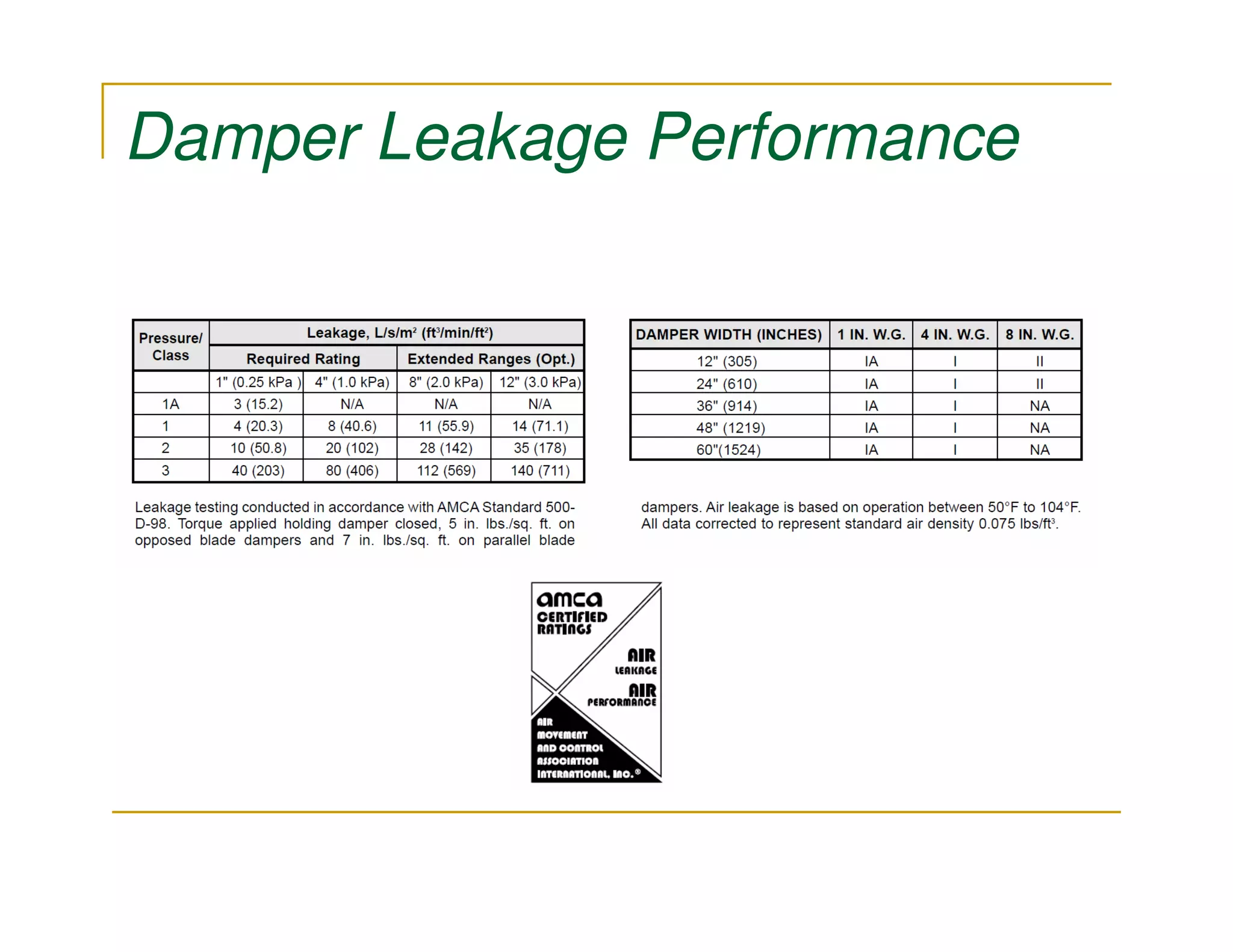 Damper Leakage Performance

| Pressure/ Class | Leakage, L/s/m² (ft³/min/ft²) | | | |
|---|---|---|---|---|
| | Required Rating | | Extended Ranges (Opt.) | |
| | 1" (0.25 kPa ) | 4" (1.0 kPa) | 8" (2.0 kPa) | 12" (3.0 kPa) |
| 1A | 3 (15.2) | N/A | N/A | N/A |
| 1 | 4 (20.3) | 8 (40.6) | 11 (55.9) | 14 (71.1) |
| 2 | 10 (50.8) | 20 (102) | 28 (142) | 35 (178) |
| 3 | 40 (203) | 80 (406) | 112 (569) | 140 (711) |

| DAMPER WIDTH (INCHES) | 1 IN. W.G. | 4 IN. W.G. | 8 IN. W.G. |
|---|---|---|---|
| 12" (305) | IA | I | II |
| 24" (610) | IA | I | II |
| 36" (914) | IA | I | NA |
| 48" (1219) | IA | I | NA |
| 60"(1524) | IA | I | NA |

Leakage testing conducted in accordance with AMCA Standard 500-D-98. Torque applied holding damper closed, 5 in. lbs./sq. ft. on opposed blade dampers and 7 in. lbs./sq. ft. on parallel blade dampers. Air leakage is based on operation between 50°F to 104°F. All data corrected to represent standard air density 0.075 lbs/ft³.

amca CERTIFIED RATINGS
AIR LEAKAGE
AIR PERFORMANCE
AIR MOVEMENT AND CONTROL ASSOCIATION INTERNATIONAL, INC.®